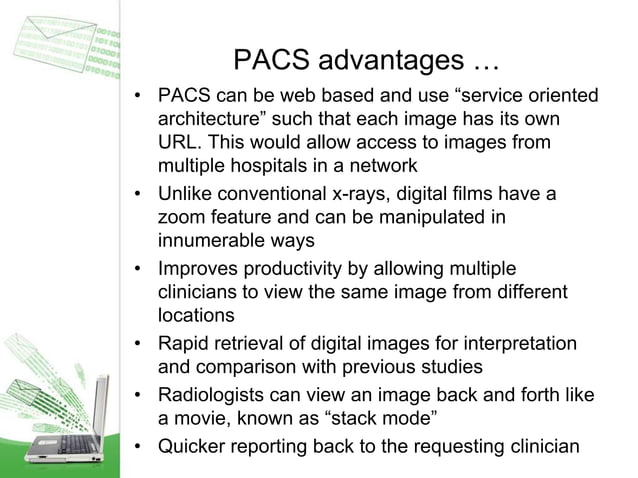 PACS advantages …

• PACS can be web based and use “service oriented architecture” such that each image has its own URL. This would allow access to images from multiple hospitals in a network
• Unlike conventional x-rays, digital films have a zoom feature and can be manipulated in innumerable ways
• Improves productivity by allowing multiple clinicians to view the same image from different locations
• Rapid retrieval of digital images for interpretation and comparison with previous studies
• Radiologists can view an image back and forth like a movie, known as “stack mode”
• Quicker reporting back to the requesting clinician